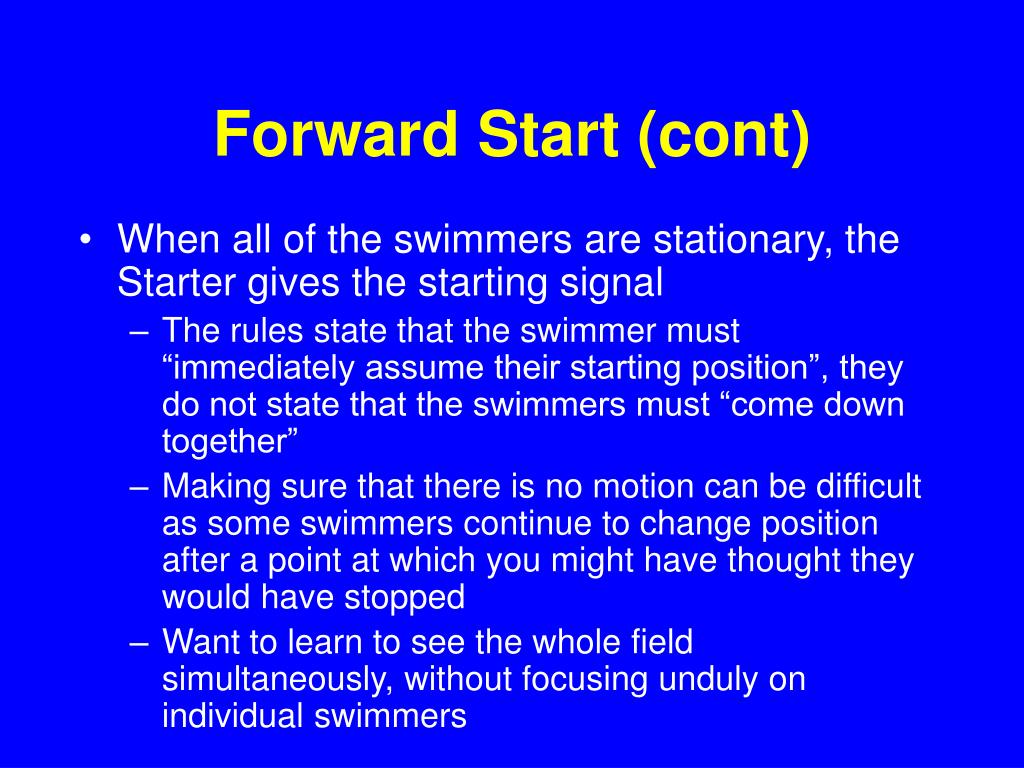 Forward Start (cont)

• When all of the swimmers are stationary, the Starter gives the starting signal

– The rules state that the swimmer must “immediately assume their starting position”, they do not state that the swimmers must “come down together”

– Making sure that there is no motion can be difficult as some swimmers continue to change position after a point at which you might have thought they would have stopped

– Want to learn to see the whole field simultaneously, without focusing unduly on individual swimmers